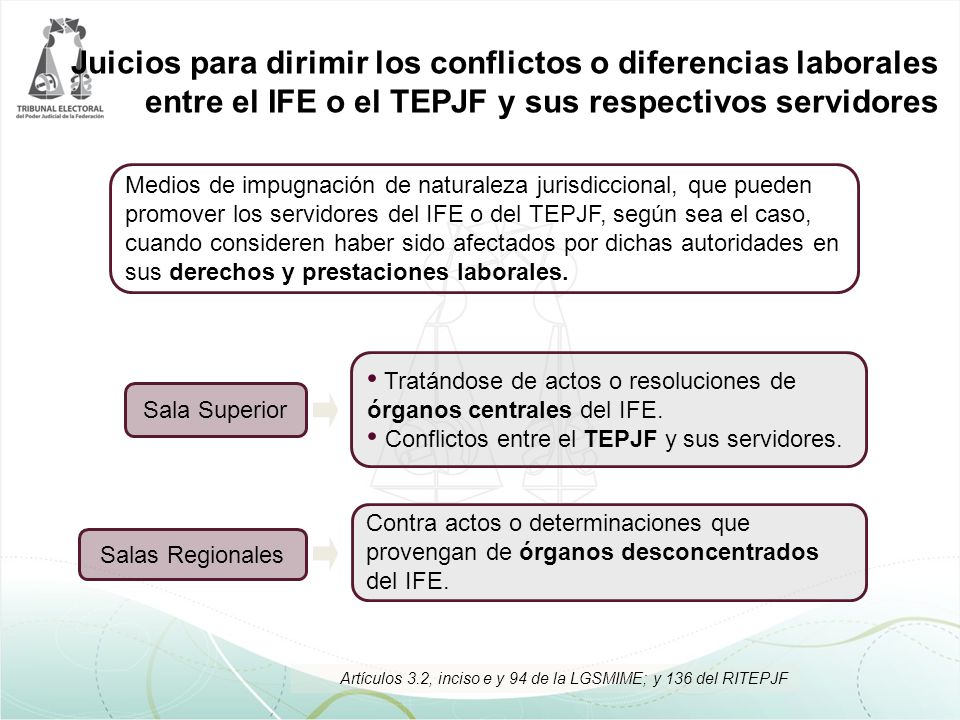 TRIBUNAL ELECTORAL
del Poder Judicial de la Federación

Juicios para dirimir los conflictos o diferencias laborales entre el IFE o el TEPJF y sus respectivos servidores

Medios de impugnación de naturaleza jurisdiccional, que pueden promover los servidores del IFE o del TEPJF, según sea el caso, cuando consideren haber sido afectados por dichas autoridades en sus derechos y prestaciones laborales.

Sala Superior

• Tratándose de actos o resoluciones de órganos centrales del IFE.
• Conflictos entre el TEPJF y sus servidores.

Salas Regionales

Contra actos o determinaciones que provengan de órganos desconcentrados del IFE.

Artículos 3.2, inciso e y 94 de la LGSMIME; y 136 del RITEPJF